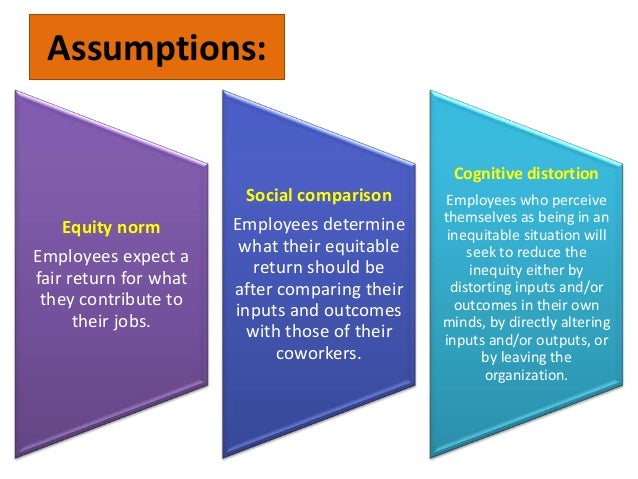 Assumptions:

Equity norm
Employees expect a fair return for what they contribute to their jobs.

Social comparison
Employees determine what their equitable return should be after comparing their inputs and outcomes with those of their coworkers.

Cognitive distortion
Employees who perceive themselves as being in an inequitable situation will seek to reduce the inequity either by distorting inputs and/or outcomes in their own minds, by directly altering inputs and/or outputs, or by leaving the organization.